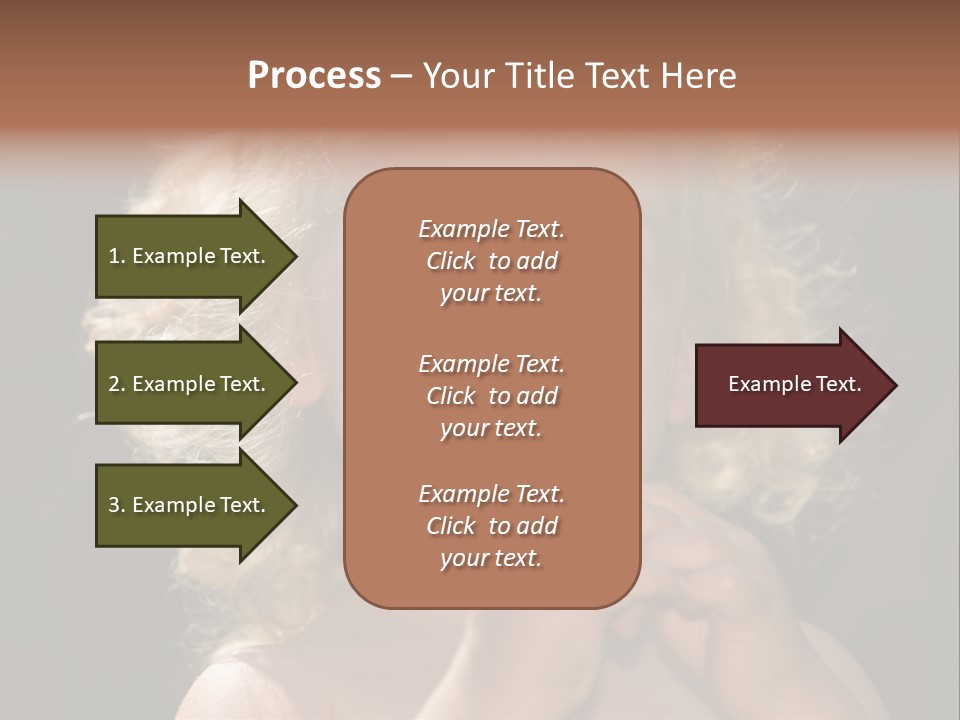 Process – Your Title Text Here

1. Example Text.

2. Example Text.

3. Example Text.

Example Text. Click to add your text.

Example Text. Click to add your text.

Example Text. Click to add your text.

Example Text.